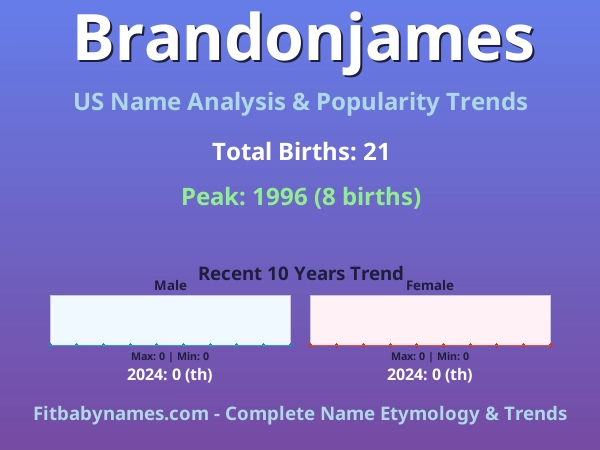 Brandonjames

US Name Analysis & Popularity Trends

Total Births: 21

Peak: 1996 (8 births)

Recent 10 Years Trend

Male

Max: 0 | Min: 0

2024: 0 (th)

Female

Max: 0 | Min: 0

2024: 0 (th)

Fitbabynames.com - Complete Name Etymology & Trends